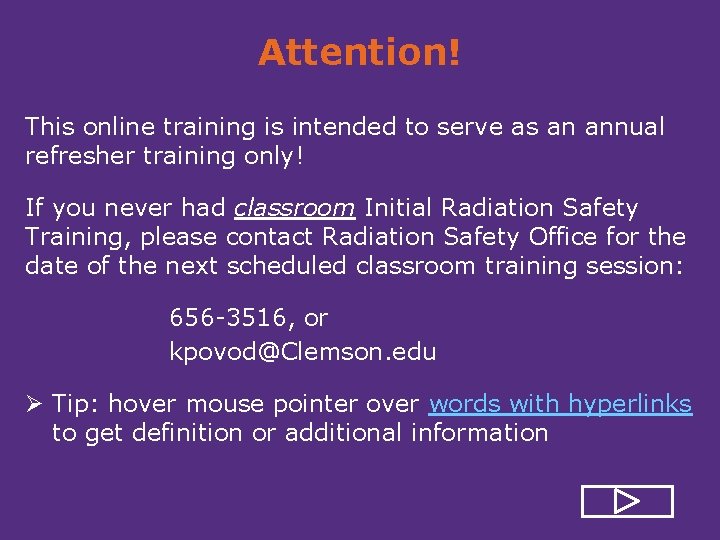 Attention!

This online training is intended to serve as an annual refresher training only!

If you never had classroom Initial Radiation Safety Training, please contact Radiation Safety Office for the date of the next scheduled classroom training session:

656-3516, or
kpovod@Clemson.edu

➢ Tip: hover mouse pointer over words with hyperlinks to get definition or additional information